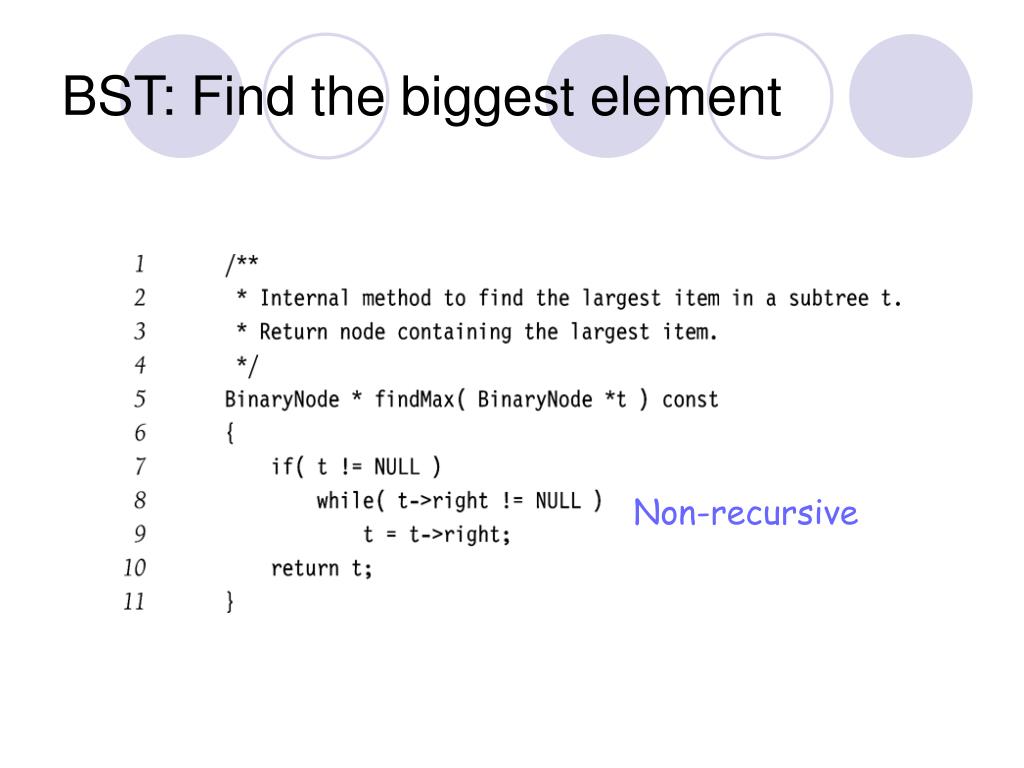 BST: Find the biggest element

1 /**
2 * Internal method to find the largest item in a subtree t.
3 * Return node containing the largest item.
4 */
5 BinaryNode * findMax( BinaryNode *t ) const
6 {
7 if( t != NULL )
8 while( t->right != NULL )
9 t = t->right;
10 return t;
11 }

Non-recursive